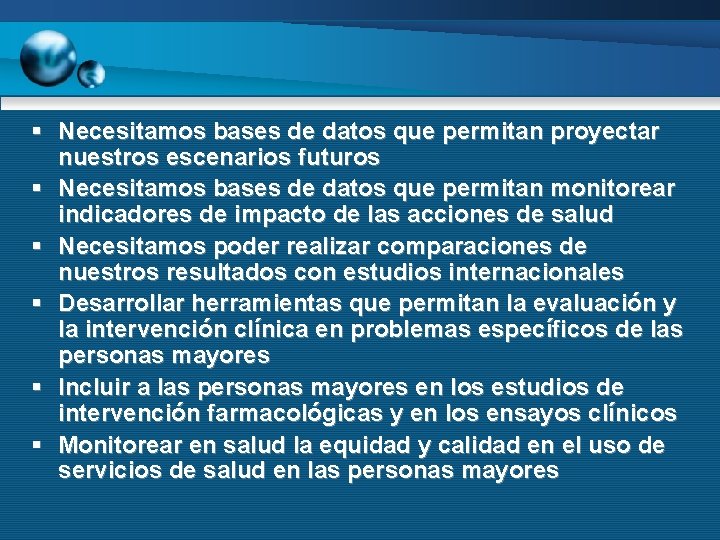 ▪ Necesitamos bases de datos que permitan proyectar nuestros escenarios futuros
▪ Necesitamos bases de datos que permitan monitorear indicadores de impacto de las acciones de salud
▪ Necesitamos poder realizar comparaciones de nuestros resultados con estudios internacionales
▪ Desarrollar herramientas que permitan la evaluación y la intervención clínica en problemas específicos de las personas mayores
▪ Incluir a las personas mayores en los estudios de intervención farmacológicas y en los ensayos clínicos
▪ Monitorear en salud la equidad y calidad en el uso de servicios de salud en las personas mayores